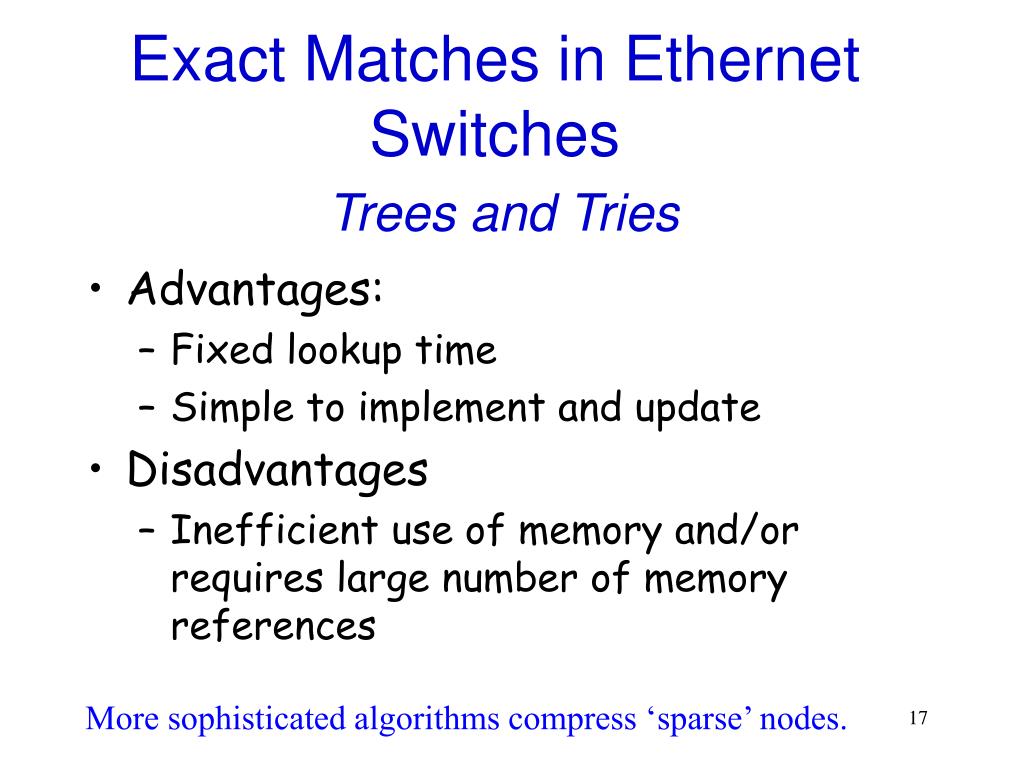 Exact Matches in Ethernet Switches

Trees and Tries

• Advantages:
– Fixed lookup time
– Simple to implement and update
• Disadvantages
– Inefficient use of memory and/or requires large number of memory references

More sophisticated algorithms compress ‘sparse’ nodes.

17